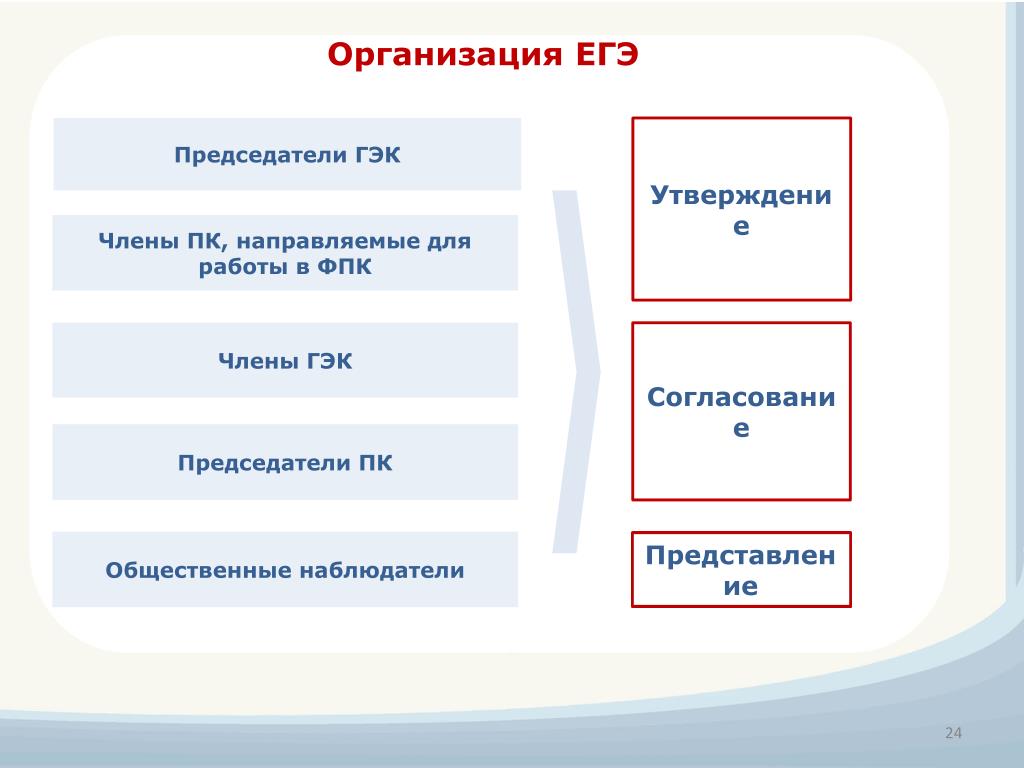 Организация ЕГЭ

Председатели ГЭК

Члены ПК, направляемые для работы в ФПК

Члены ГЭК

Председатели ПК

Общественные наблюдатели

Утверждение

Согласование

Представление

24